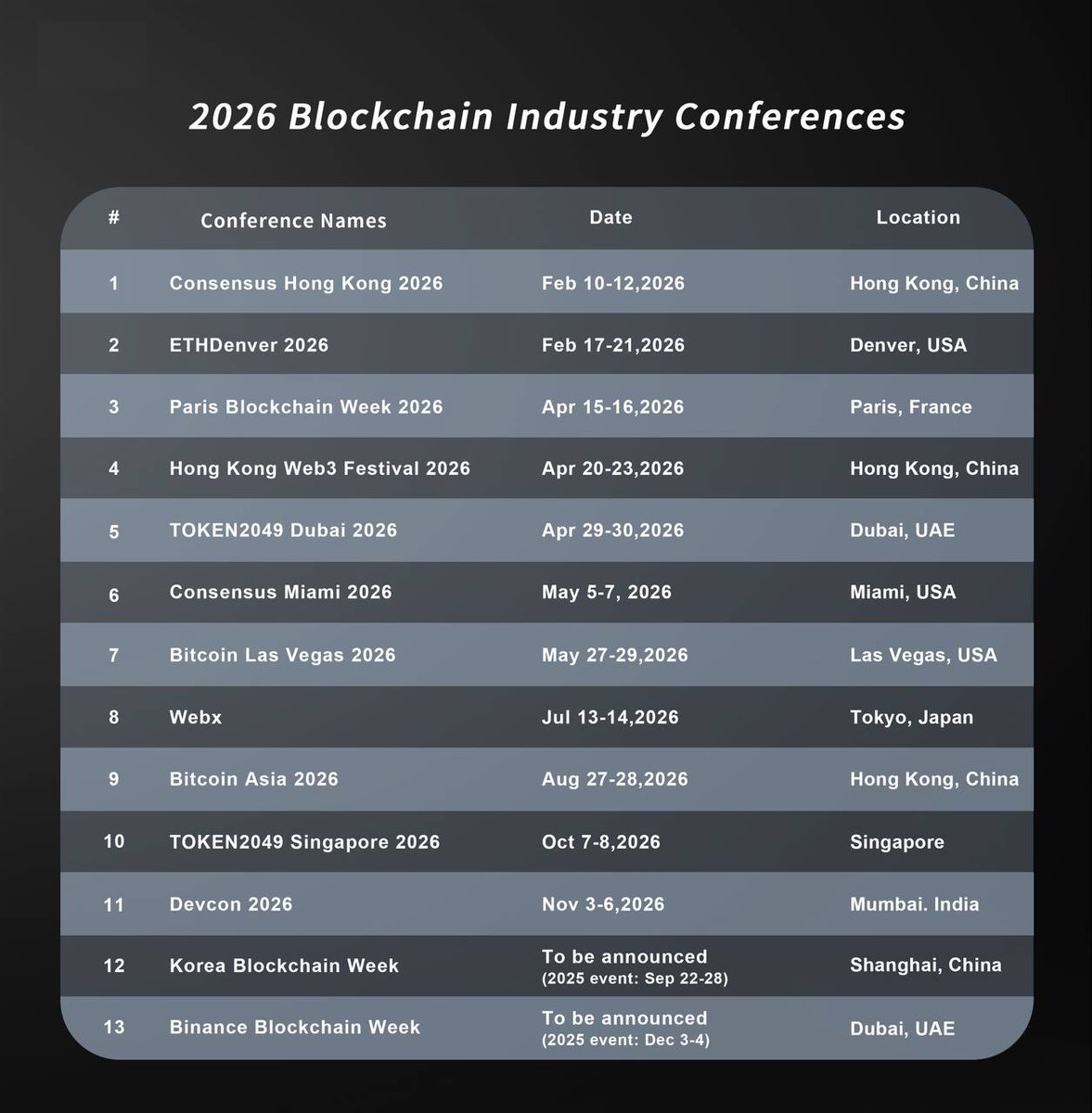 2026 Blockchain Industry Conferences

| # | Conference Names | Date | Location |
|---|---|---|---|
| 1 | Consensus Hong Kong 2026 | Feb 10-12,2026 | Hong Kong, China |
| 2 | ETHDenver 2026 | Feb 17-21,2026 | Denver, USA |
| 3 | Paris Blockchain Week 2026 | Apr 15-16,2026 | Paris, France |
| 4 | Hong Kong Web3 Festival 2026 | Apr 20-23,2026 | Hong Kong, China |
| 5 | TOKEN2049 Dubai 2026 | Apr 29-30,2026 | Dubai, UAE |
| 6 | Consensus Miami 2026 | May 5-7, 2026 | Miami, USA |
| 7 | Bitcoin Las Vegas 2026 | May 27-29,2026 | Las Vegas, USA |
| 8 | Webx | Jul 13-14,2026 | Tokyo, Japan |
| 9 | Bitcoin Asia 2026 | Aug 27-28,2026 | Hong Kong, China |
| 10 | TOKEN2049 Singapore 2026 | Oct 7-8,2026 | Singapore |
| 11 | Devcon 2026 | Nov 3-6,2026 | Mumbai. India |
| 12 | Korea Blockchain Week | To be announced (2025 event: Sep 22-28) | Shanghai, China |
| 13 | Binance Blockchain Week | To be announced (2025 event: Dec 3-4) | Dubai, UAE |